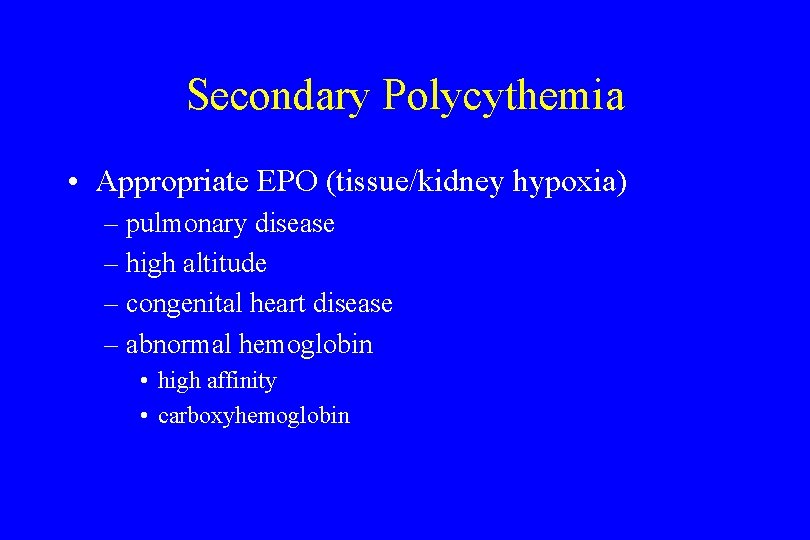 Secondary Polycythemia

• Appropriate EPO (tissue/kidney hypoxia)
– pulmonary disease
– high altitude
– congenital heart disease
– abnormal hemoglobin
• high affinity
• carboxyhemoglobin